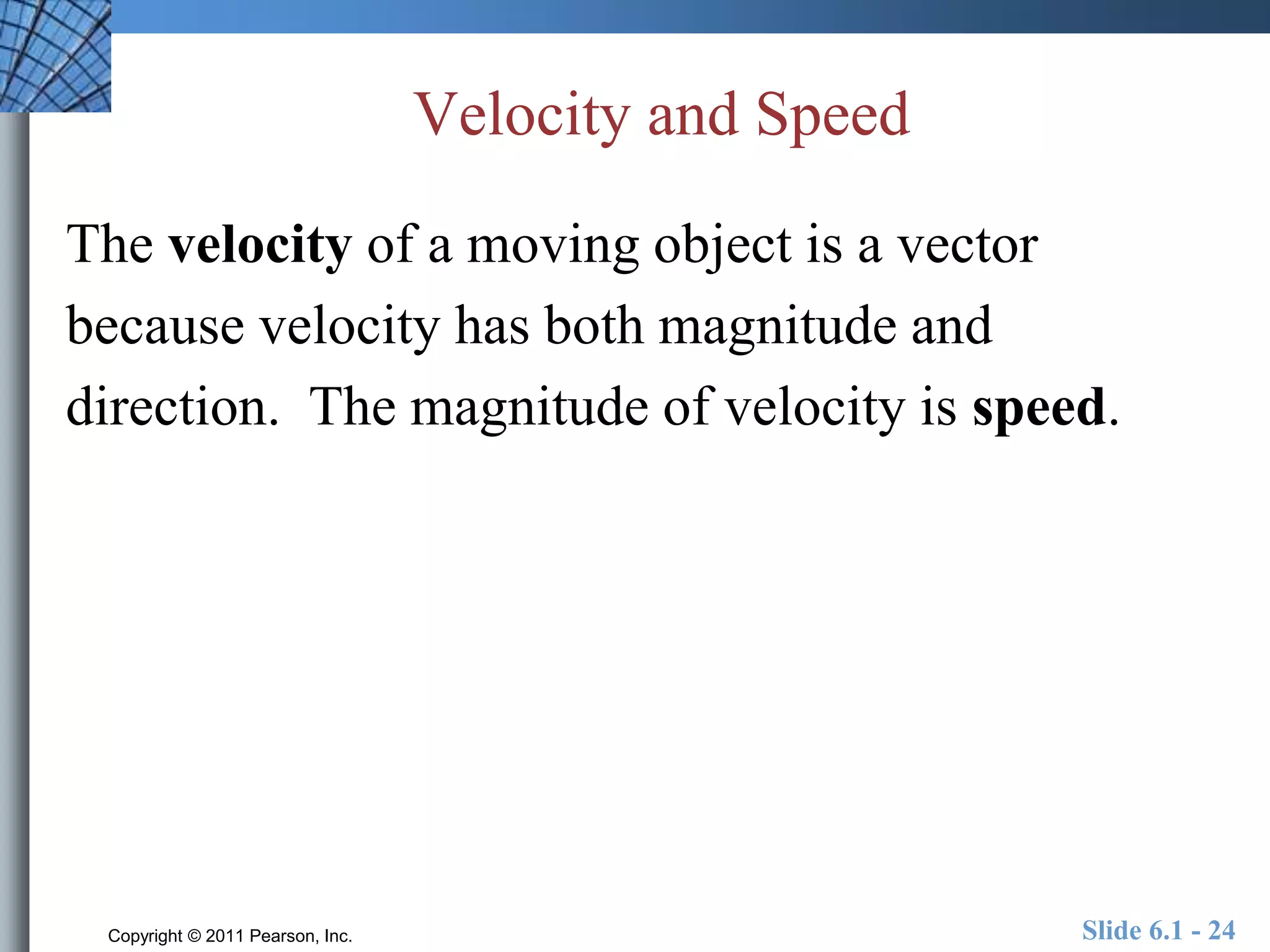 Velocity and Speed

The velocity of a moving object is a vector because velocity has both magnitude and direction. The magnitude of velocity is speed.

Copyright © 2011 Pearson, Inc.

Slide 6.1 - 24